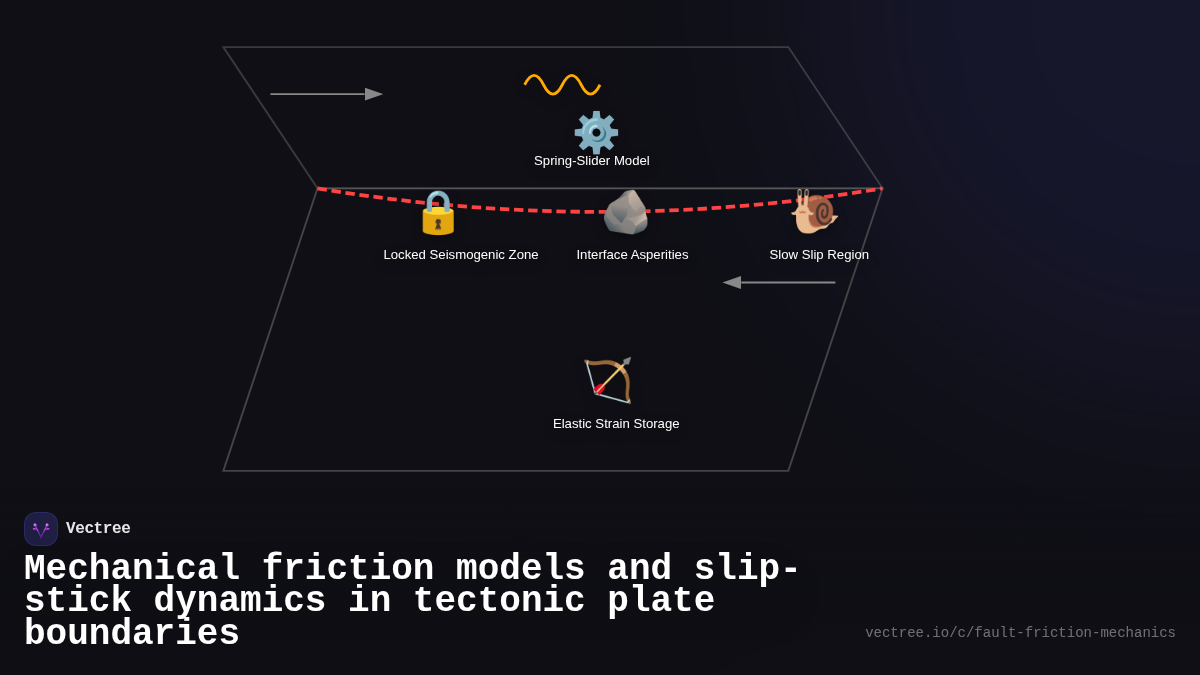 Spring-Slider Model

Locked Seismogenic Zone

Interface Asperities

Slow Slip Region

Elastic Strain Storage

Vectree

Mechanical friction models and slip-stick dynamics in tectonic plate boundaries

vectree.io/c/fault-friction-mechanics